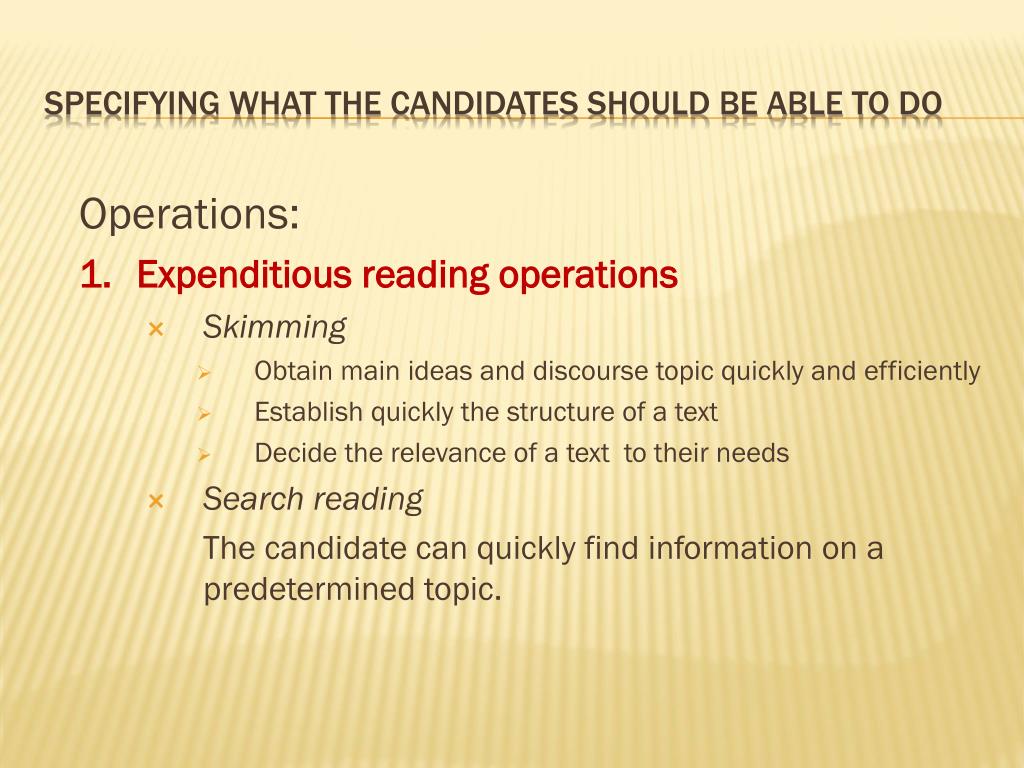 SPECIFYING WHAT THE CANDIDATES SHOULD BE ABLE TO DO

Operations:

1. Expenditious reading operations

× Skimming

➢ Obtain main ideas and discourse topic quickly and efficiently

➢ Establish quickly the structure of a text

➢ Decide the relevance of a text to their needs

× Search reading

The candidate can quickly find information on a predetermined topic.